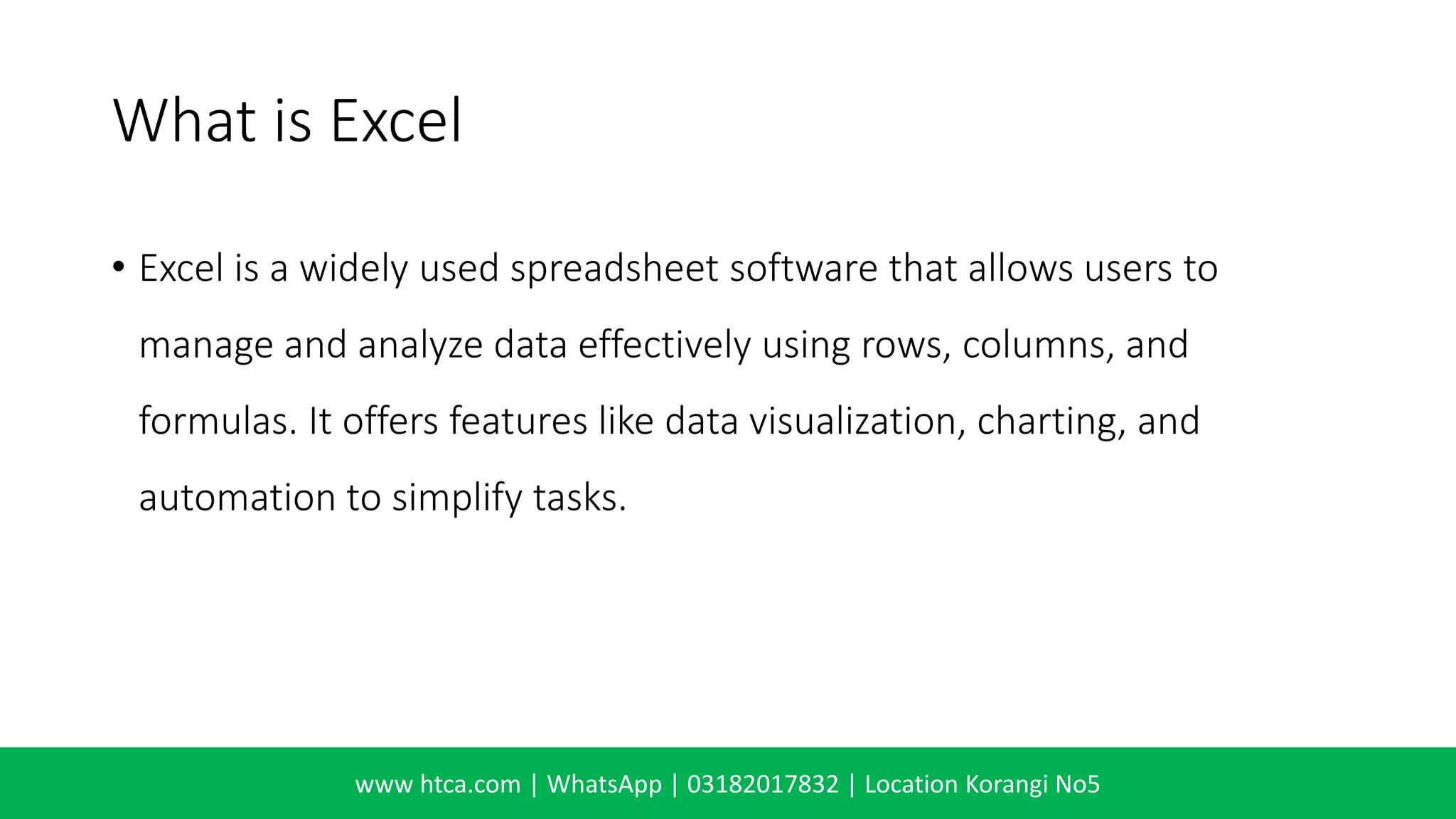 What is Excel

• Excel is a widely used spreadsheet software that allows users to manage and analyze data effectively using rows, columns, and formulas. It offers features like data visualization, charting, and automation to simplify tasks.

www htca.com | WhatsApp | 03182017832 | Location Korangi No5